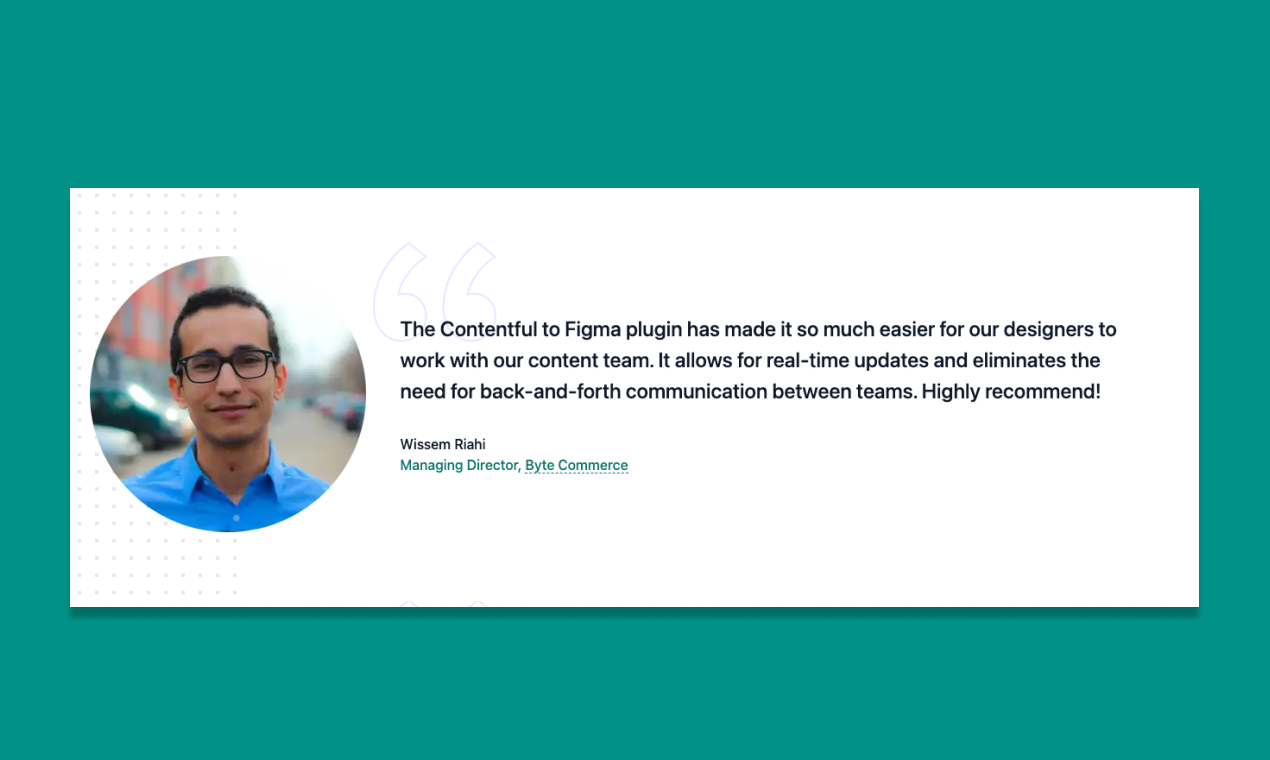 The Contentful to Figma plugin has made it so much easier for our designers to work with our content team. It allows for real-time updates and eliminates the need for back-and-forth communication between teams. Highly recommend!

Wissem Riahi
Managing Director, Byte Commerce